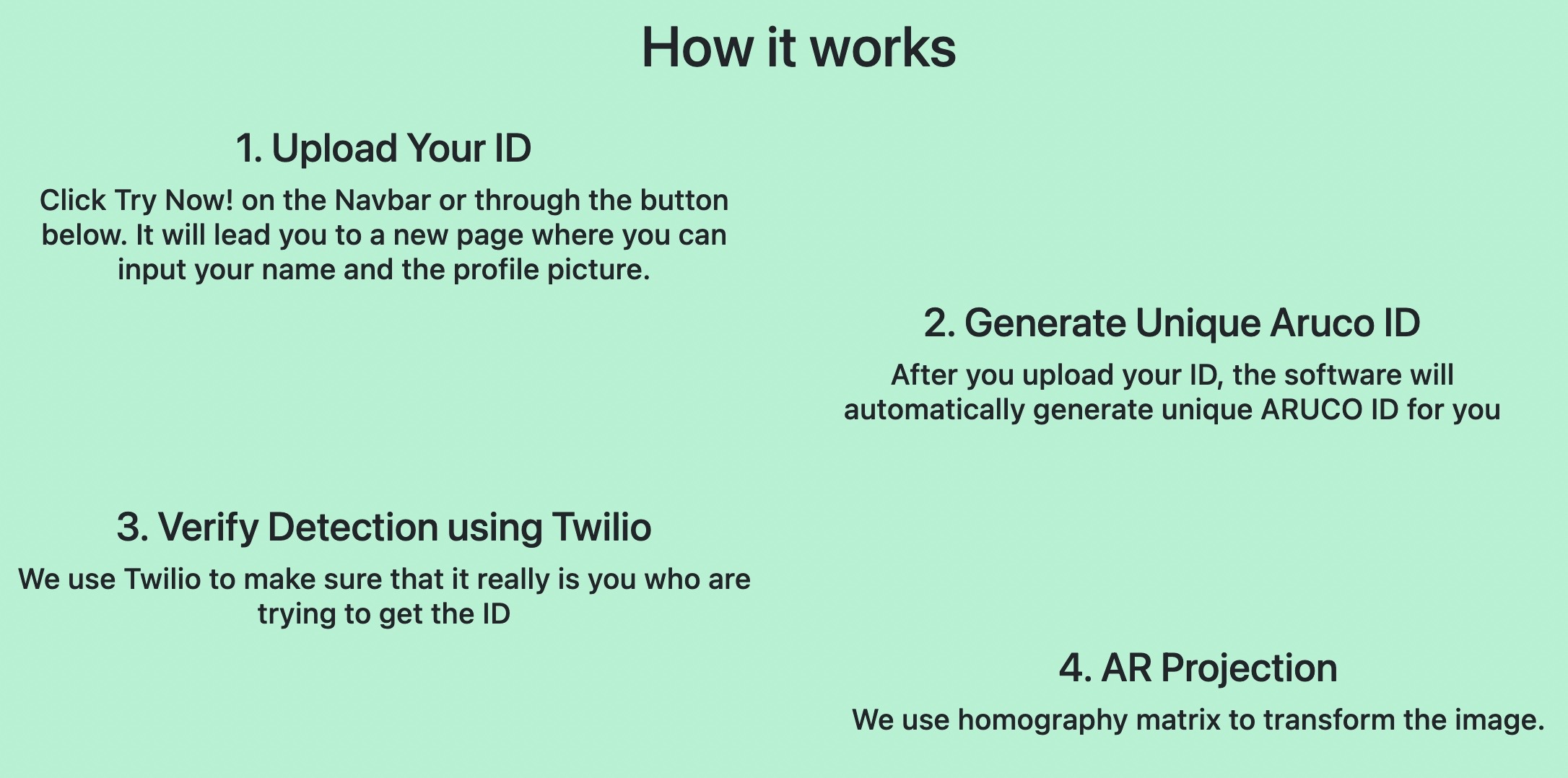 How it works

1. Upload Your ID

Click Try Now! on the Navbar or through the button below. It will lead you to a new page where you can input your name and the profile picture.

2. Generate Unique Aruco ID

After you upload your ID, the software will automatically generate unique ARUCO ID for you

3. Verify Detection using Twilio

We use Twilio to make sure that it really is you who are trying to get the ID

4. AR Projection

We use homography matrix to transform the image.